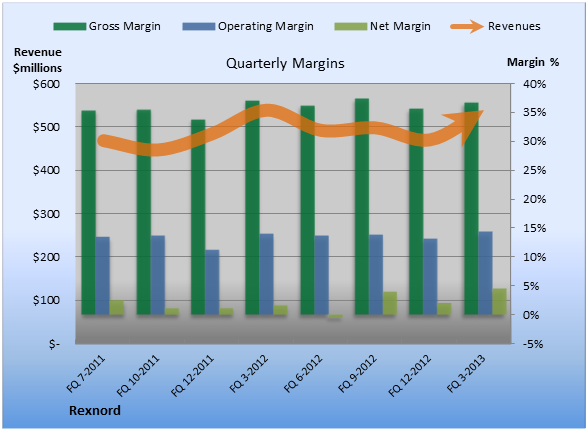 Gross Margin Operating Margin Net Margin Revenues

Revenue $millions

Quarterly Margins

Margin %

$600
$500
$400
$300
$200
$100
$-

40%
35%
30%
25%
20%
15%
10%
5%
0%
-5%

FQ 7-2011
FQ 10-2011
FQ 12-2011
FQ 3-2012
FQ 6-2012
FQ 9-2012
FQ 12-2012
FQ 3-2013

Rexnord